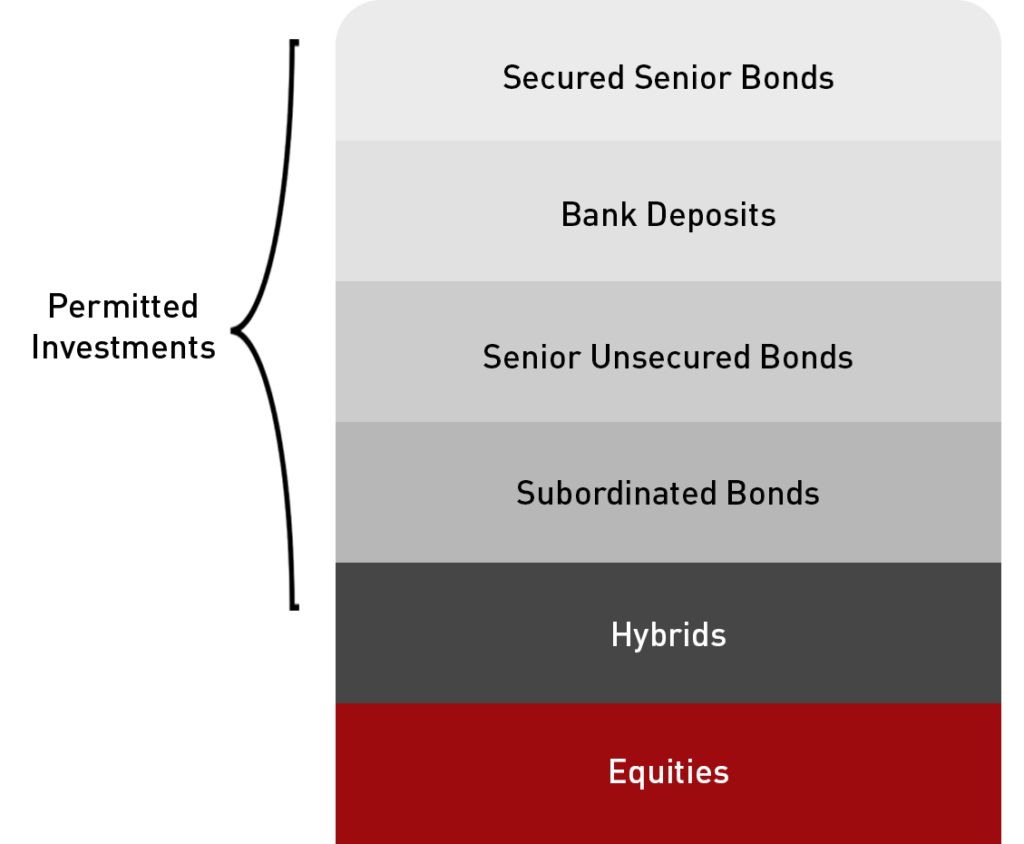 Permitted Investments

Secured Senior Bonds

Bank Deposits

Senior Unsecured Bonds

Subordinated Bonds

Hybrids

Equities